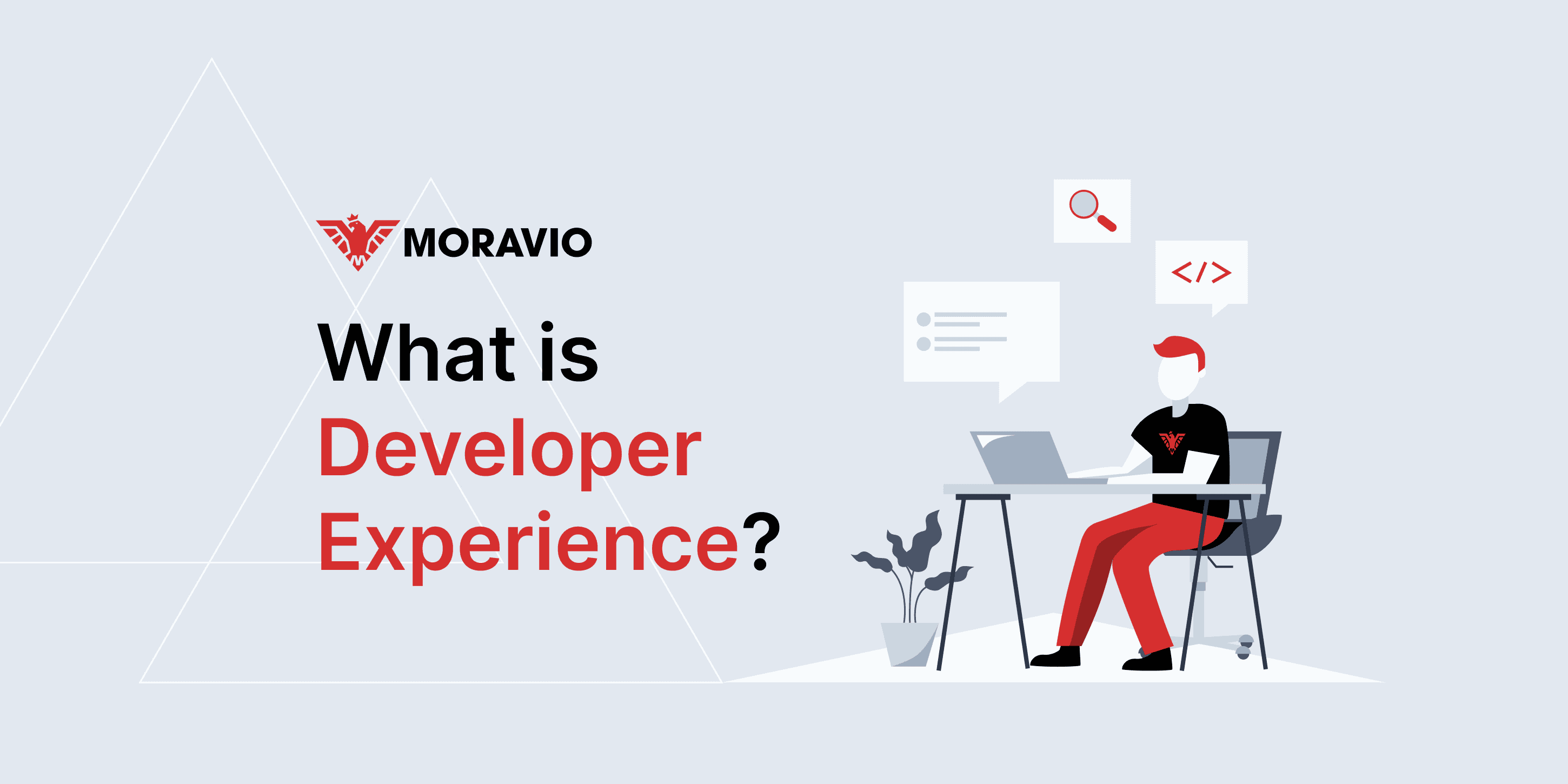 MORAVIO

What is Developer Experience?

</>